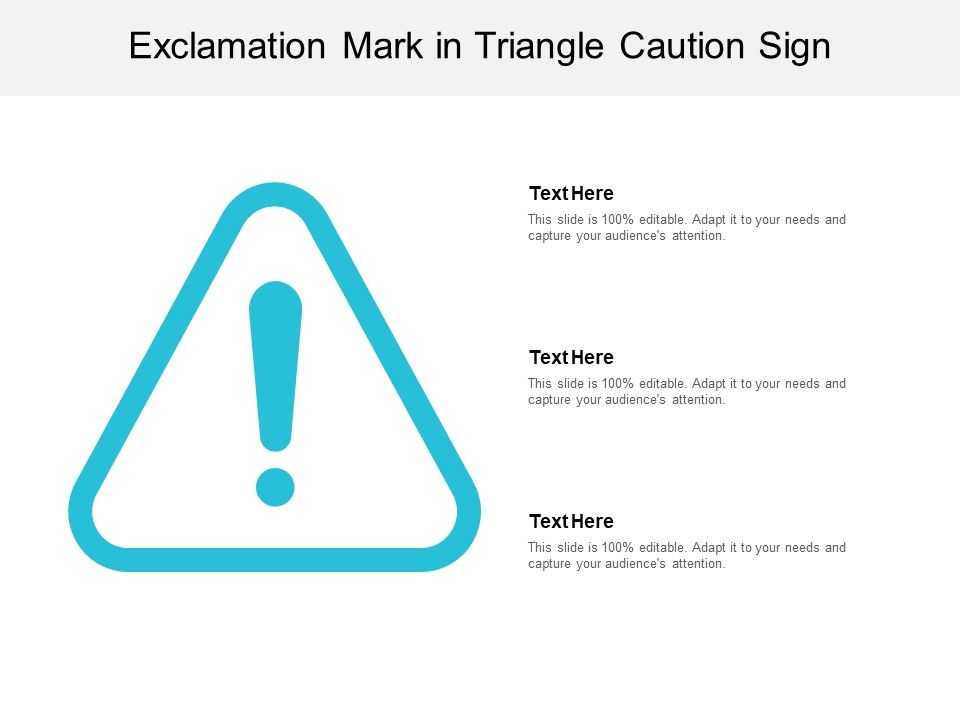 Exclamation Mark in Triangle Caution Sign

Text Here

This slide is 100% editable. Adapt it to your needs and capture your audience's attention.

Text Here

This slide is 100% editable. Adapt it to your needs and capture your audience's attention.

Text Here

This slide is 100% editable. Adapt it to your needs and capture your audience's attention.